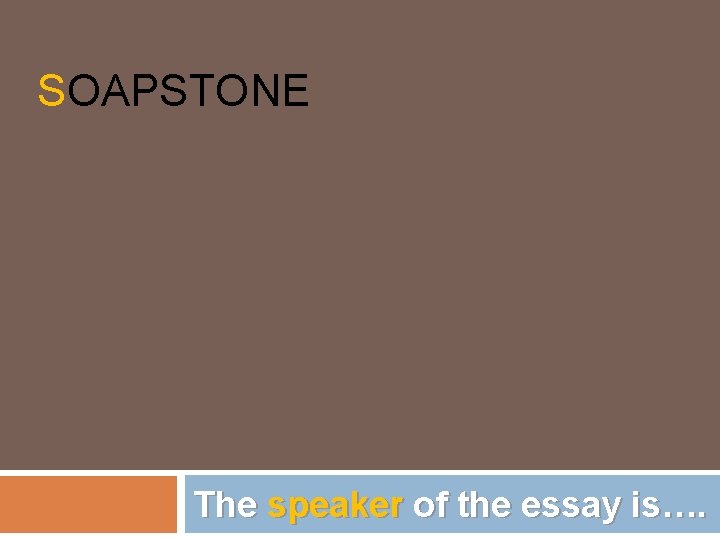 SOAPSTONE

The speaker of the essay is….